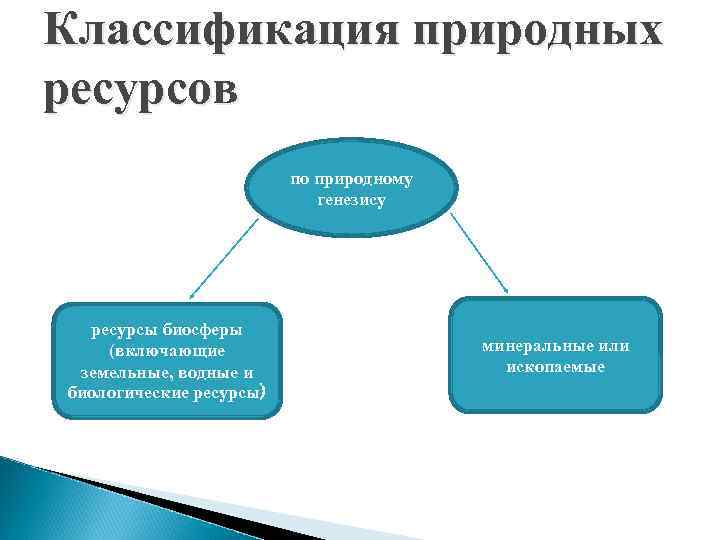 Классификация природных ресурсов

по природному генезису

ресурсы биосферы (включающие земельные, водные и биологические ресурсы)

минеральные или ископаемые